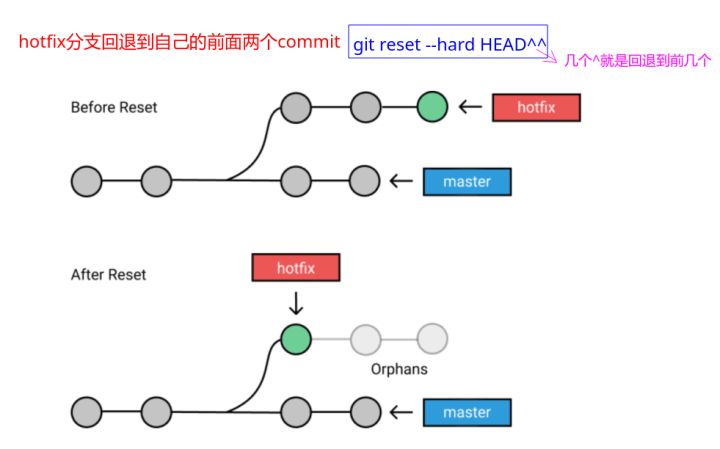 hotfix分支回退到自己的前面两个commit

git reset --hard HEAD^^

几个^就是回退到前几个

Before Reset

hotfix

master

After Reset

hotfix

Orphans

master